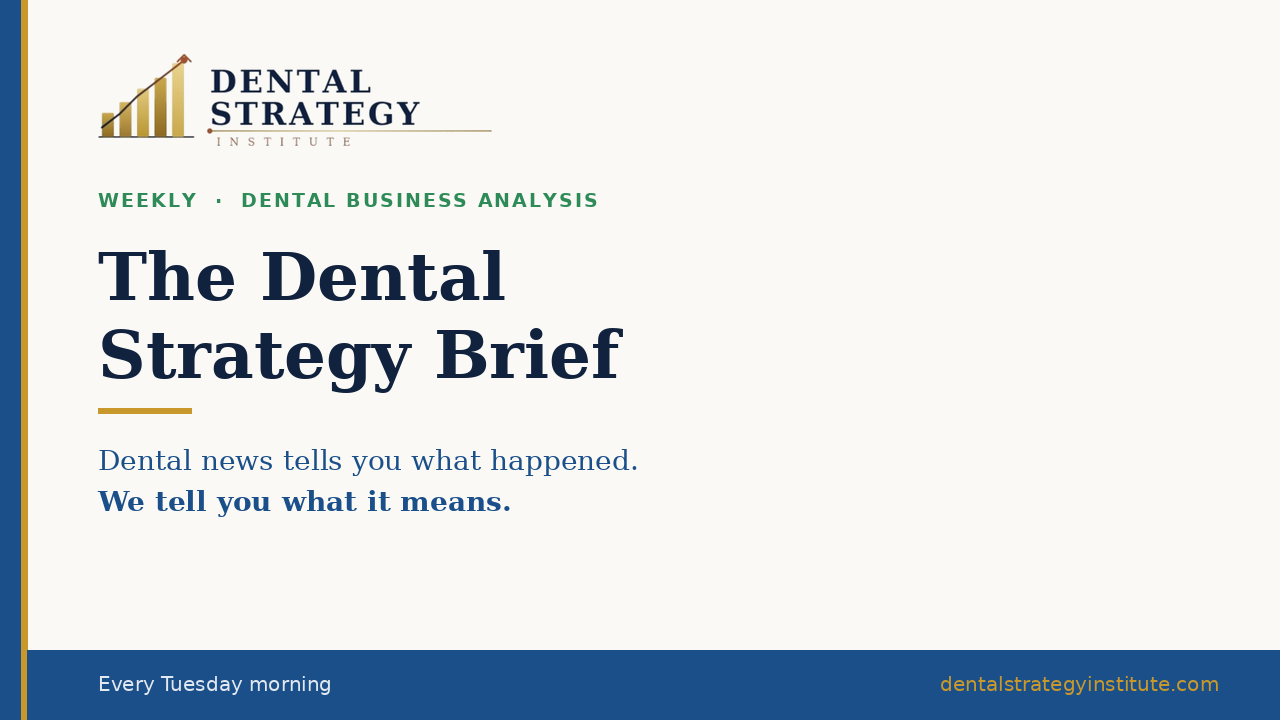 DENTAL STRATEGY
INSTITUTE

WEEKLY · DENTAL BUSINESS ANALYSIS

The Dental Strategy Brief

Dental news tells you what happened.
We tell you what it means.

Every Tuesday morning

dentalstrategyinstitute.com